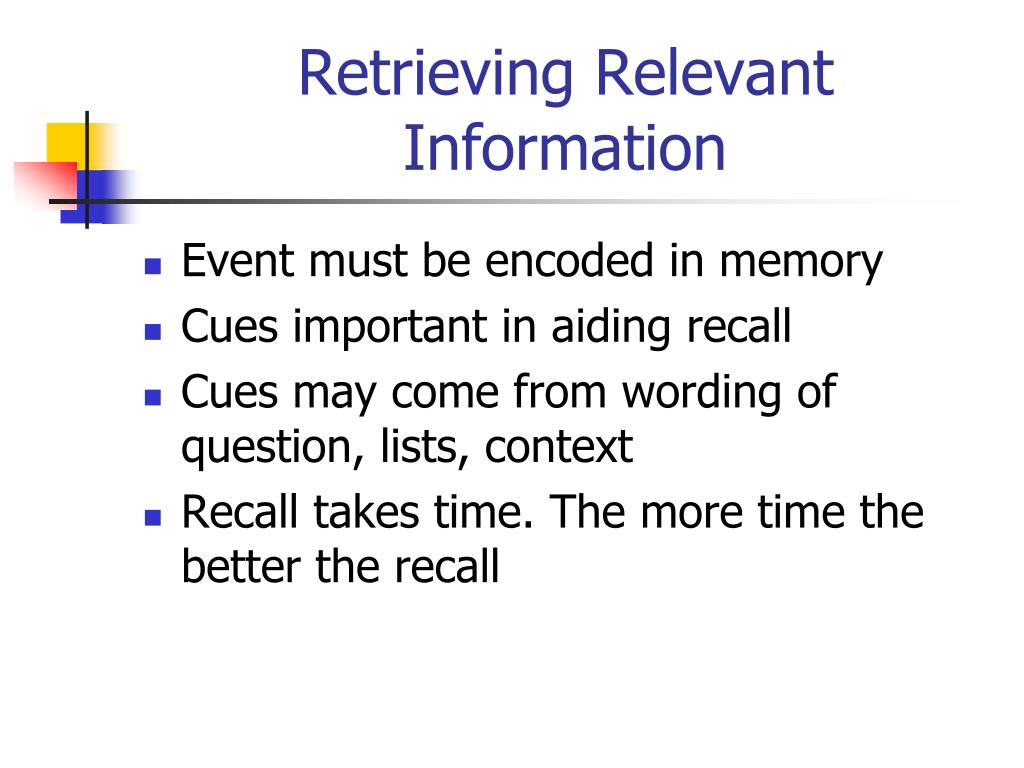 Retrieving Relevant Information

- Event must be encoded in memory
- Cues important in aiding recall
- Cues may come from wording of question, lists, context
- Recall takes time. The more time the better the recall